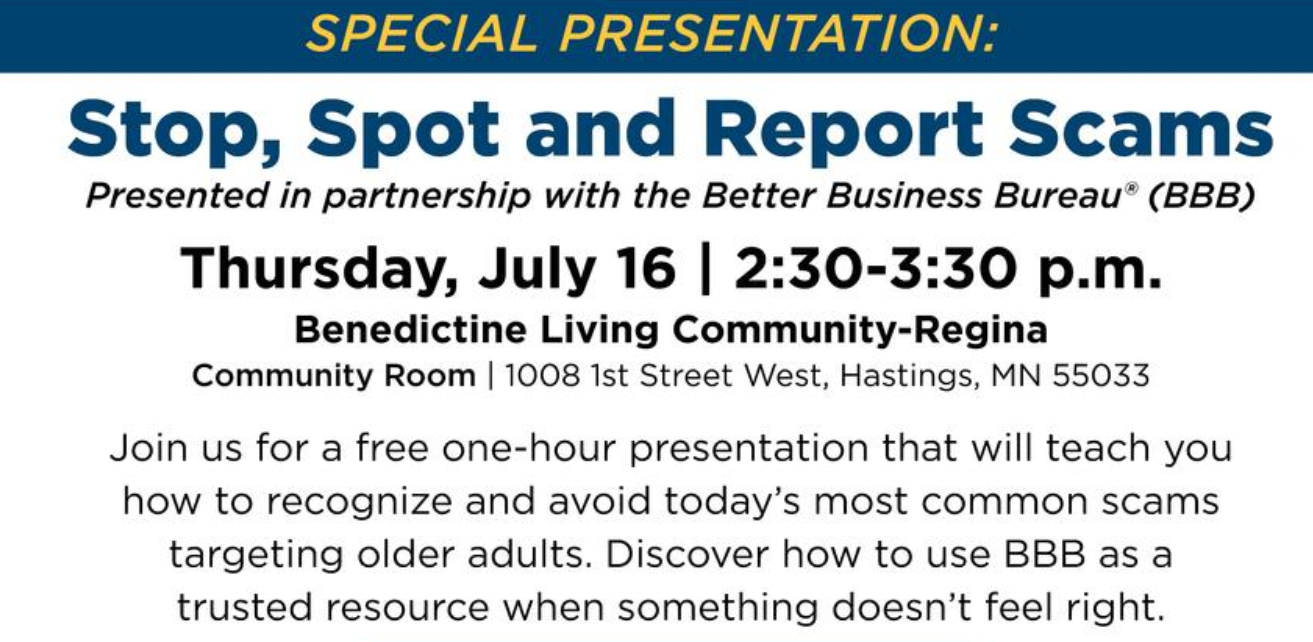 SPECIAL PRESENTATION:

Stop, Spot and Report Scams

Presented in partnership with the Better Business Bureau® (BBB)

Thursday, July 16 | 2:30-3:30 p.m.

Benedictine Living Community-Regina

Community Room | 1008 1st Street West, Hastings, MN 55033

Join us for a free one-hour presentation that will teach you how to recognize and avoid today's most common scams targeting older adults. Discover how to use BBB as a trusted resource when something doesn't feel right.